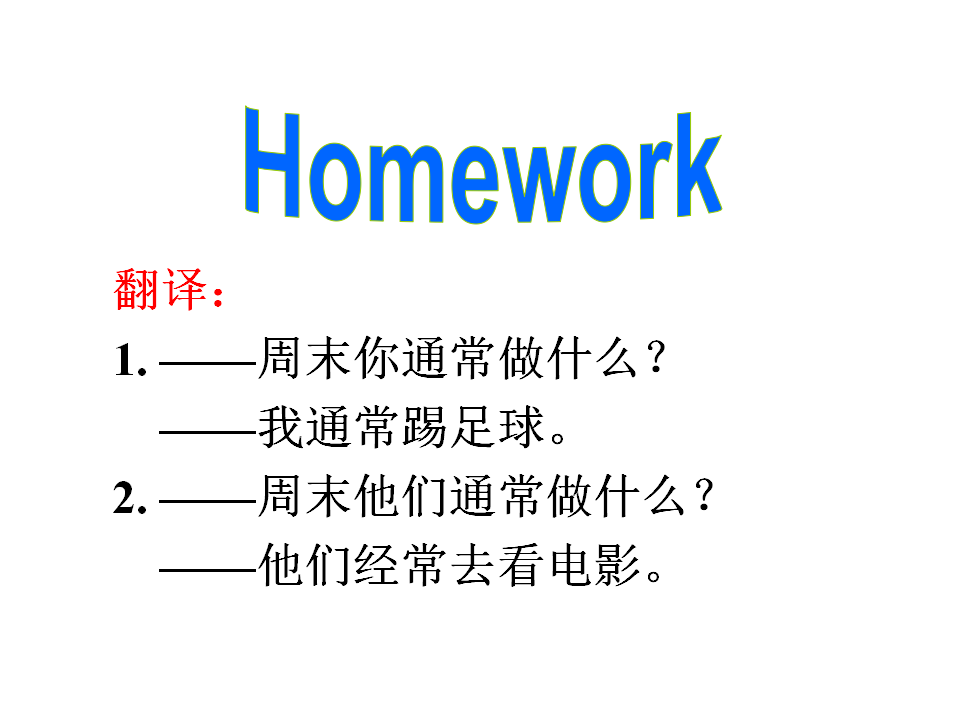 Homework

翻译：

1. ——周末你通常做什么？
——我通常踢足球。

2. ——周末他们通常做什么？
——他们经常去看电影。